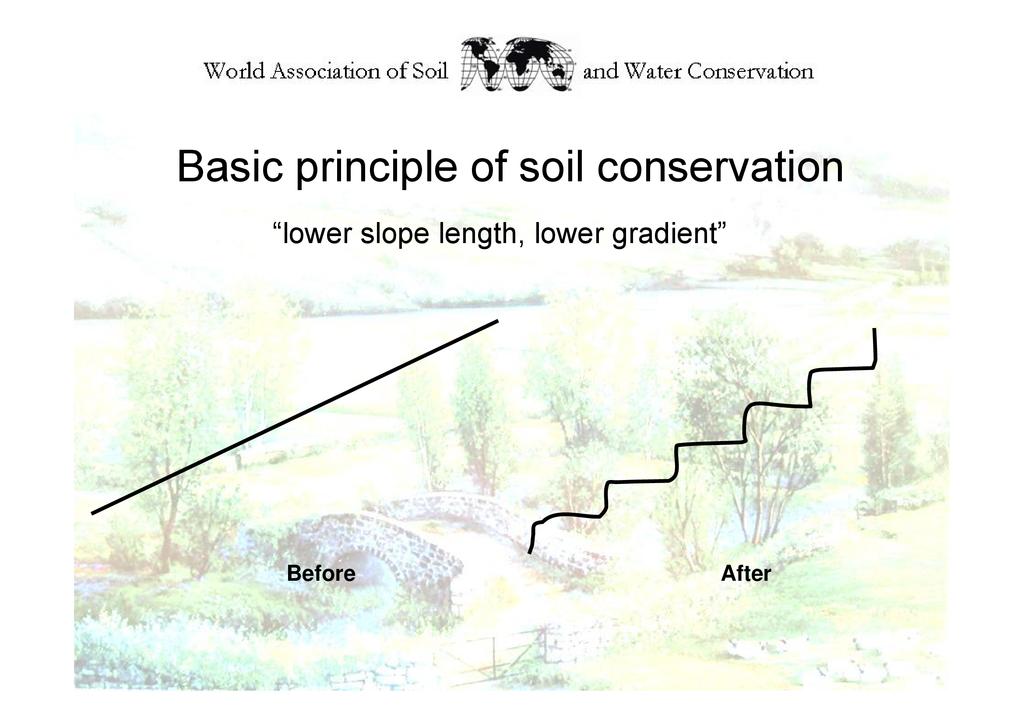 World Association of Soil and Water Conservation

Basic principle of soil conservation

“lower slope length, lower gradient”

Before

After